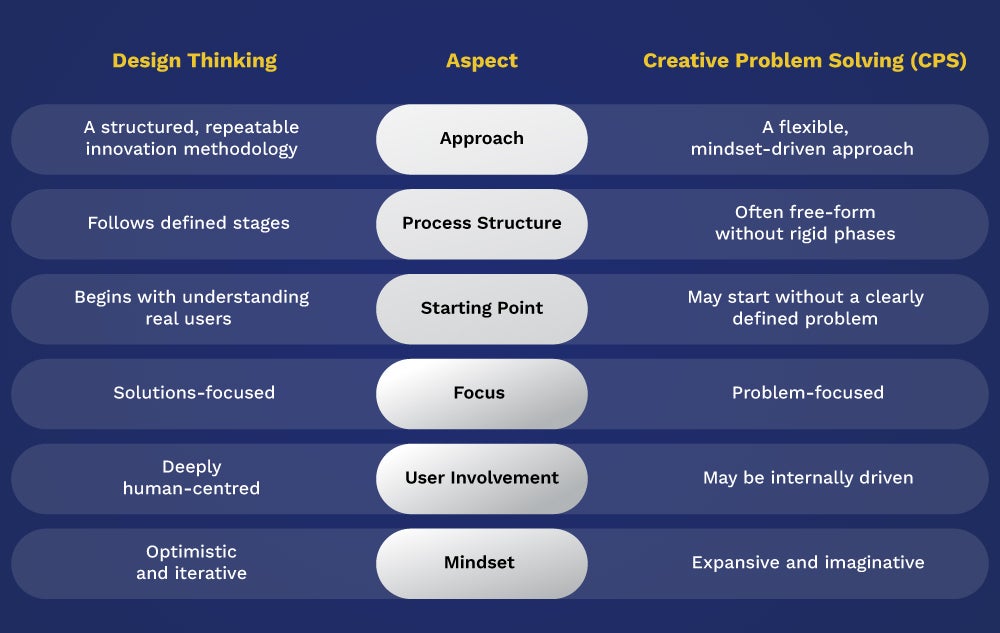 | Design Thinking | Aspect | Creative Problem Solving (CPS) |
|---|---|---|
| A structured, repeatable innovation methodology | Approach | A flexible, mindset-driven approach |
| Follows defined stages | Process Structure | Often free-form without rigid phases |
| Begins with understanding real users | Starting Point | May start without a clearly defined problem |
| Solutions-focused | Focus | Problem-focused |
| Deeply human-centred | User Involvement | May be internally driven |
| Optimistic and iterative | Mindset | Expansive and imaginative |